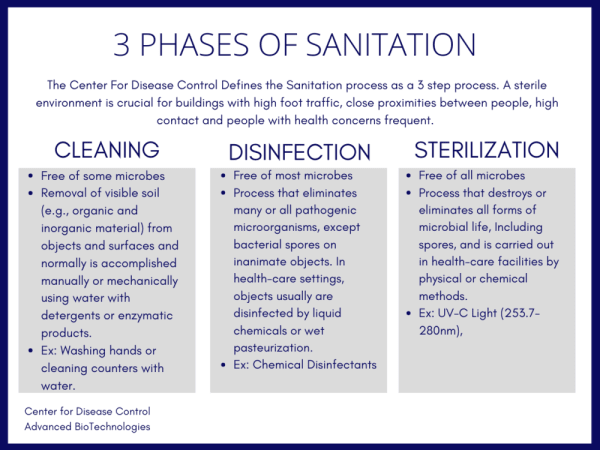 3 PHASES OF SANITATION

The Center For Disease Control Defines the Sanitation process as a 3 step process. A sterile environment is crucial for buildings with high foot traffic, close proximities between people, high contact and people with health concerns frequent.

CLEANING

- Free of some microbes
- Removal of visible soil (e.g., organic and inorganic material) from objects and surfaces and normally is accomplished manually or mechanically using water with detergents or enzymatic products.
- Ex: Washing hands or cleaning counters with water.

DISINFECTION

- Free of most microbes
- Process that eliminates many or all pathogenic microorganisms, except bacterial spores on inanimate objects. In health-care settings, objects usually are disinfected by liquid chemicals or wet pasteurization.
- Ex: Chemical Disinfectants

STERILIZATION

- Free of all microbes
- Process that destroys or eliminates all forms of microbial life, Including spores, and is carried out in health-care facilities by physical or chemical methods.
- Ex: UV-C Light (253.7-280nm),

Center for Disease Control
Advanced BioTechnologies